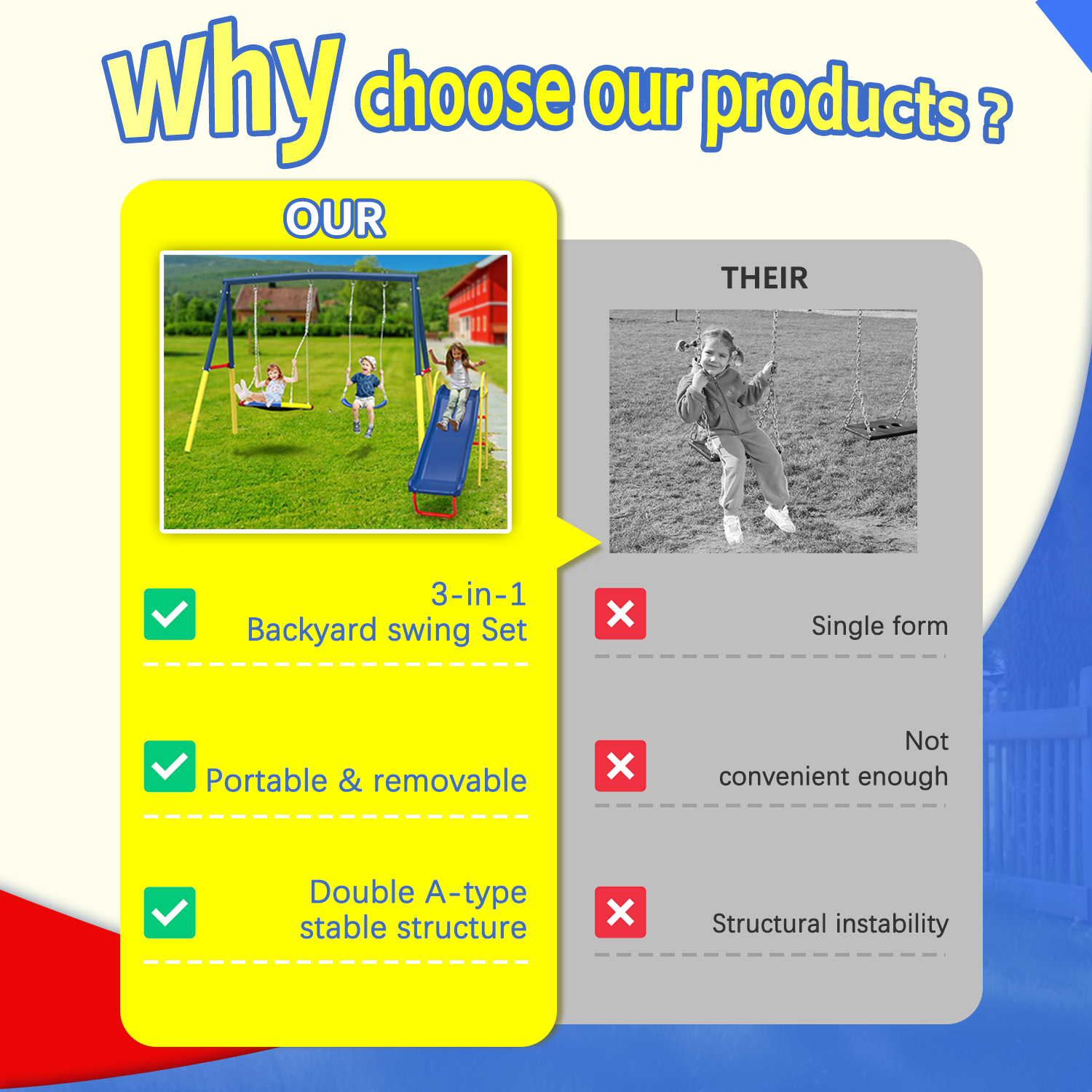 Why choose our products ?

OUR

3-in-1
Backyard swing Set

Portable & removable

Double A-type
stable structure

THEIR

Single form

Not
convenient enough

Structural instability